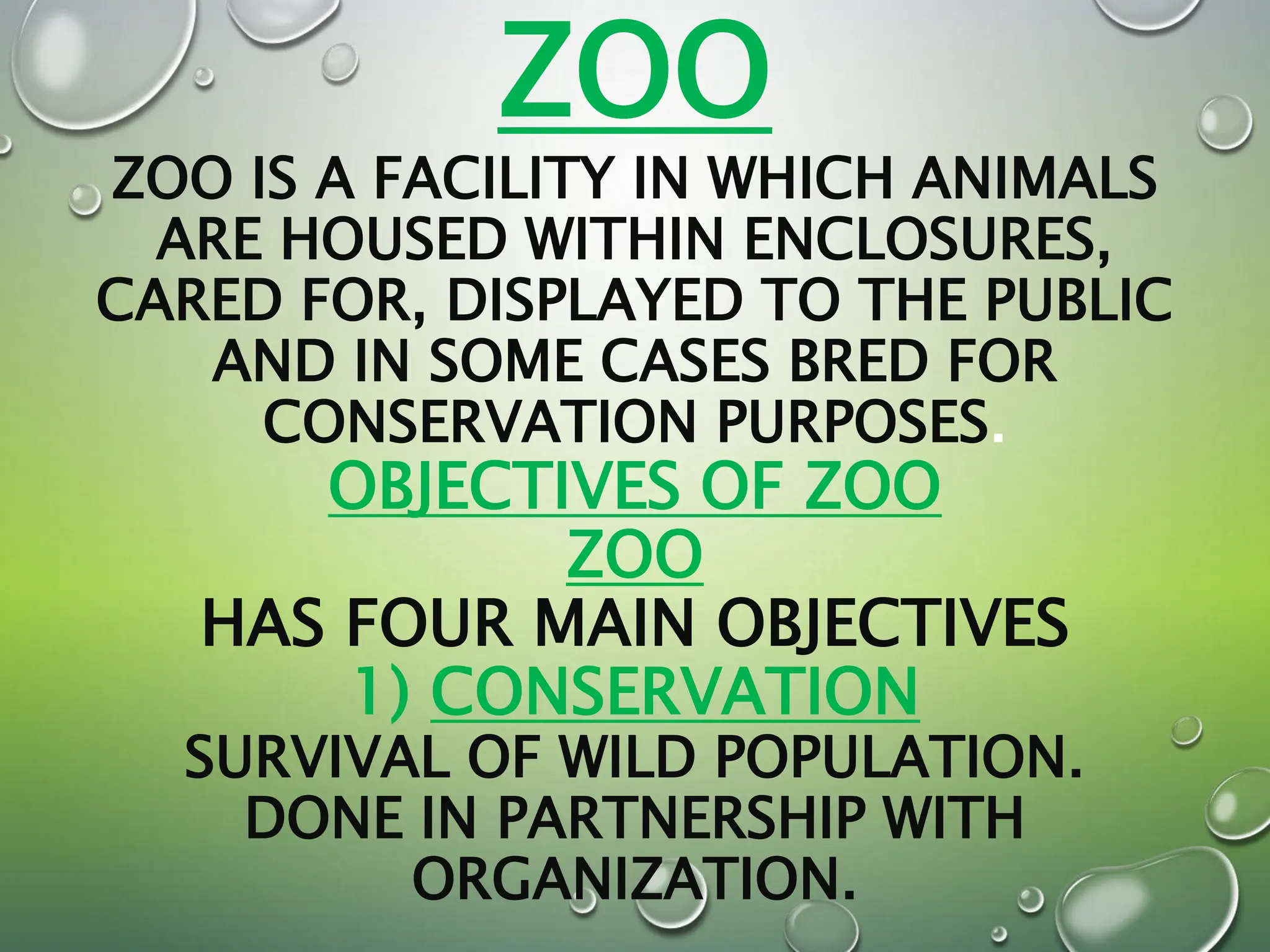 ZOO

ZOO IS A FACILITY IN WHICH ANIMALS ARE HOUSED WITHIN ENCLOSURES, CARED FOR, DISPLAYED TO THE PUBLIC AND IN SOME CASES BRED FOR CONSERVATION PURPOSES.

OBJECTIVES OF ZOO

ZOO

HAS FOUR MAIN OBJECTIVES

1) CONSERVATION

SURVIVAL OF WILD POPULATION. DONE IN PARTNERSHIP WITH ORGANIZATION.